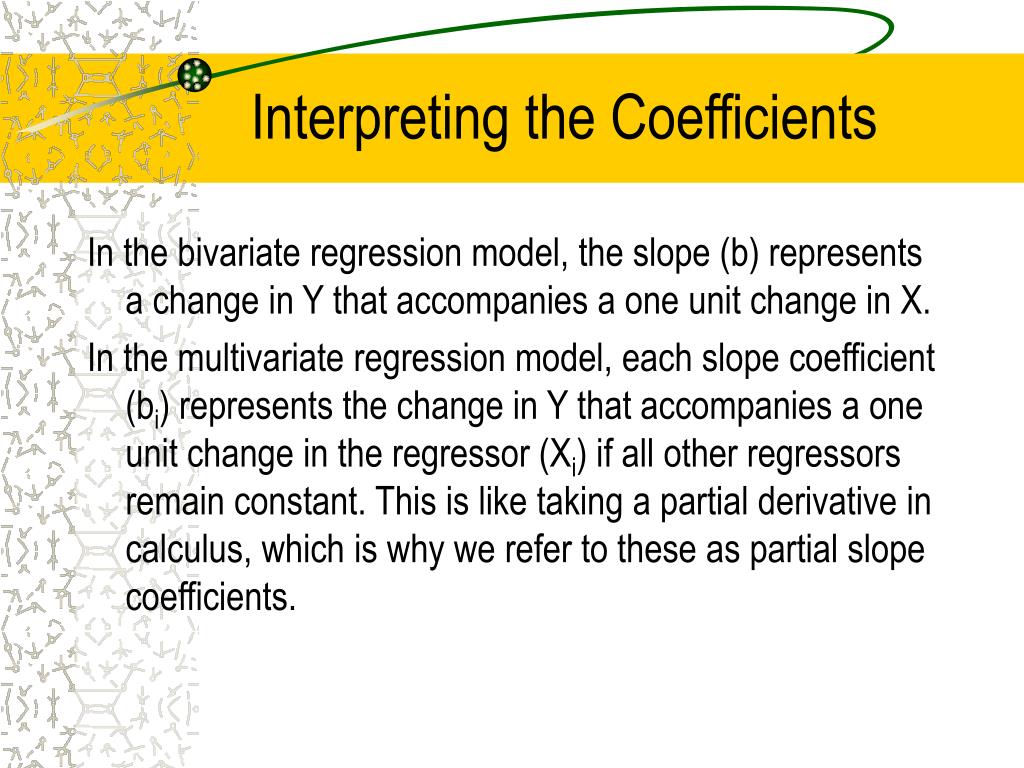 Interpreting the Coefficients

In the bivariate regression model, the slope (b) represents a change in Y that accompanies a one unit change in X.

In the multivariate regression model, each slope coefficient ($b_i$) represents the change in Y that accompanies a one unit change in the regressor ($X_i$) if all other regressors remain constant. This is like taking a partial derivative in calculus, which is why we refer to these as partial slope coefficients.